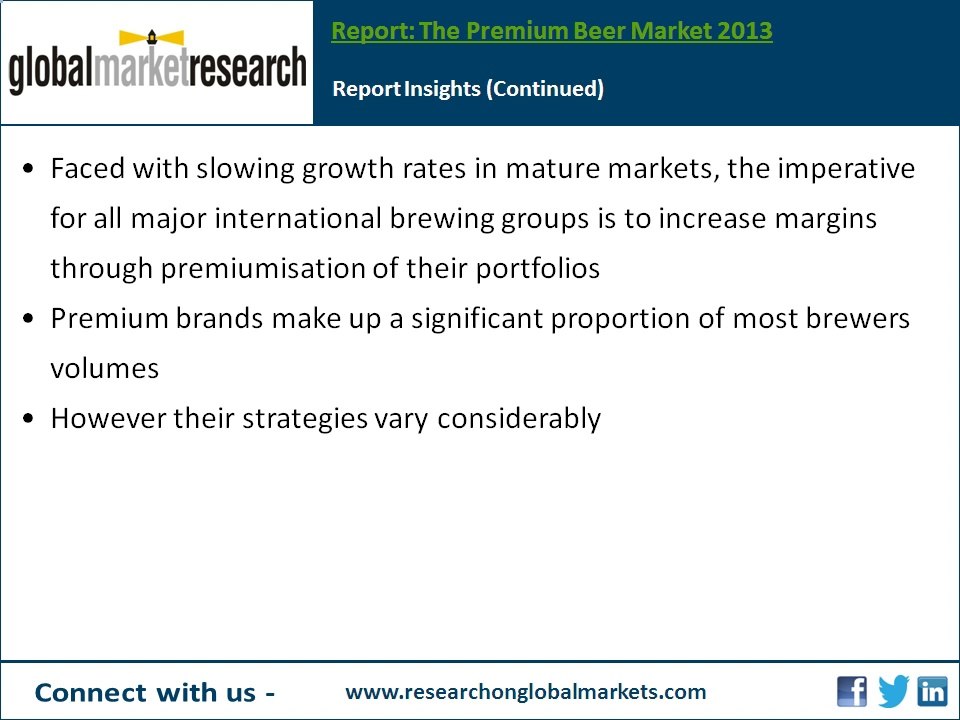 globalmarketresearch

Report: The Premium Beer Market 2013

Report Insights (Continued)

• Faced with slowing growth rates in mature markets, the imperative for all major international brewing groups is to increase margins through premiumisation of their portfolios
• Premium brands make up a significant proportion of most brewers volumes
• However their strategies vary considerably

Connect with us - www.researchonglobalmarkets.com

f in